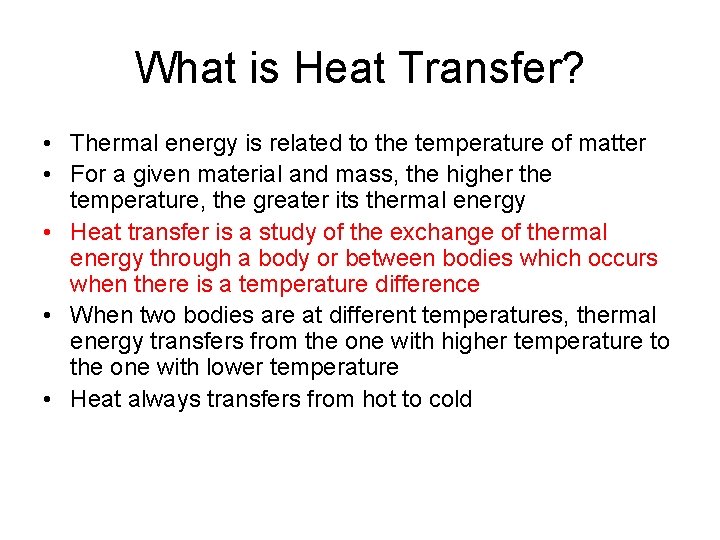 What is Heat Transfer?

• Thermal energy is related to the temperature of matter
• For a given material and mass, the higher the temperature, the greater its thermal energy
• Heat transfer is a study of the exchange of thermal energy through a body or between bodies which occurs when there is a temperature difference
• When two bodies are at different temperatures, thermal energy transfers from the one with higher temperature to the one with lower temperature
• Heat always transfers from hot to cold